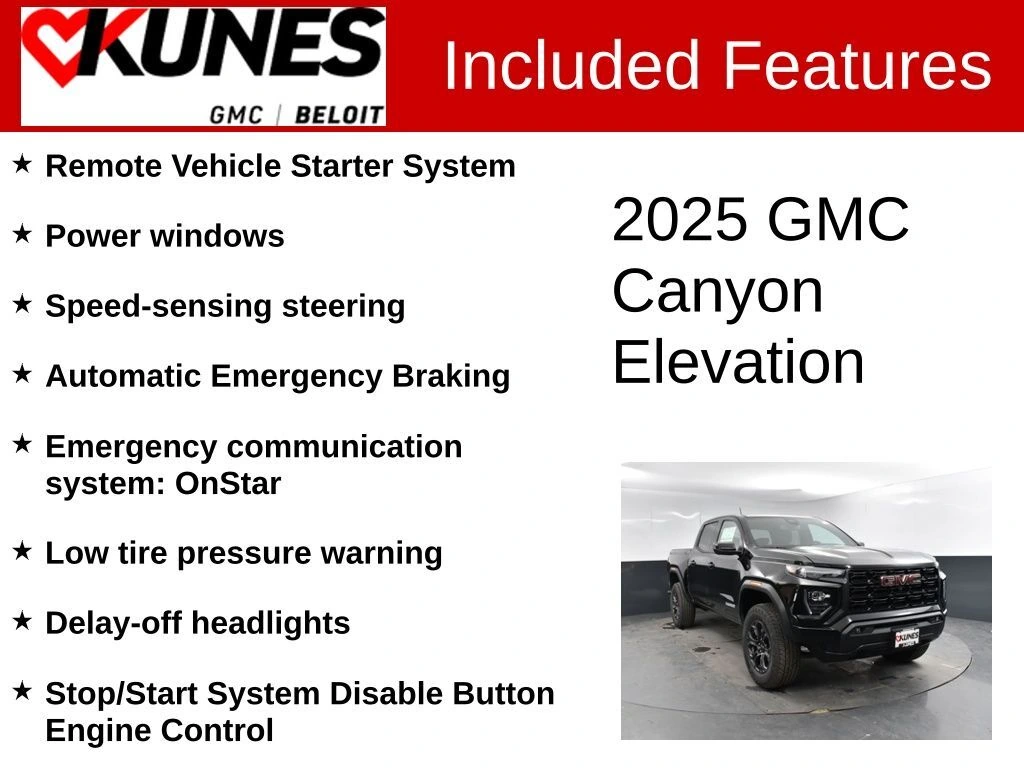 KUNES
GMC | BELOIT

Included Features

★ Remote Vehicle Starter System

★ Power windows

★ Speed-sensing steering

★ Automatic Emergency Braking

★ Emergency communication system: OnStar

★ Low tire pressure warning

★ Delay-off headlights

★ Stop/Start System Disable Button Engine Control

2025 GMC Canyon Elevation

GMC

KUNES